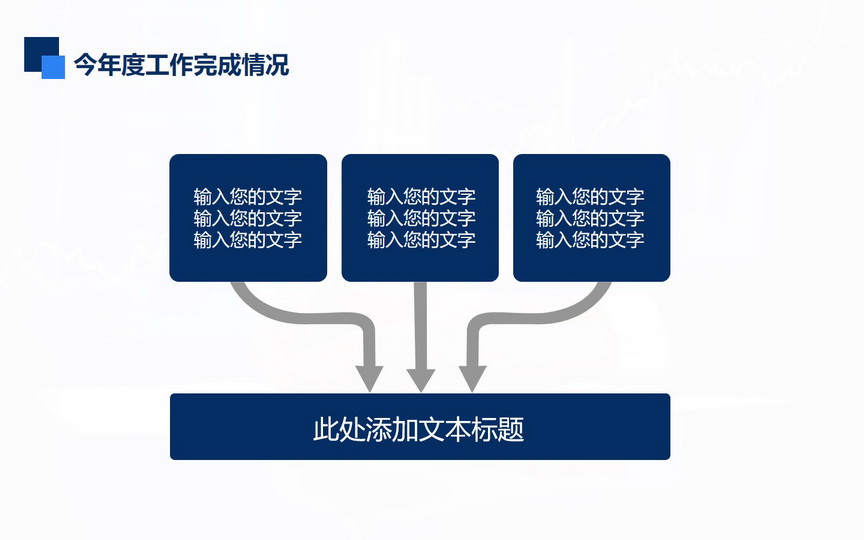 今年度工作完成情况

输入您的文字
输入您的文字
输入您的文字

输入您的文字
输入您的文字
输入您的文字

输入您的文字
输入您的文字
输入您的文字

此处添加文本标题